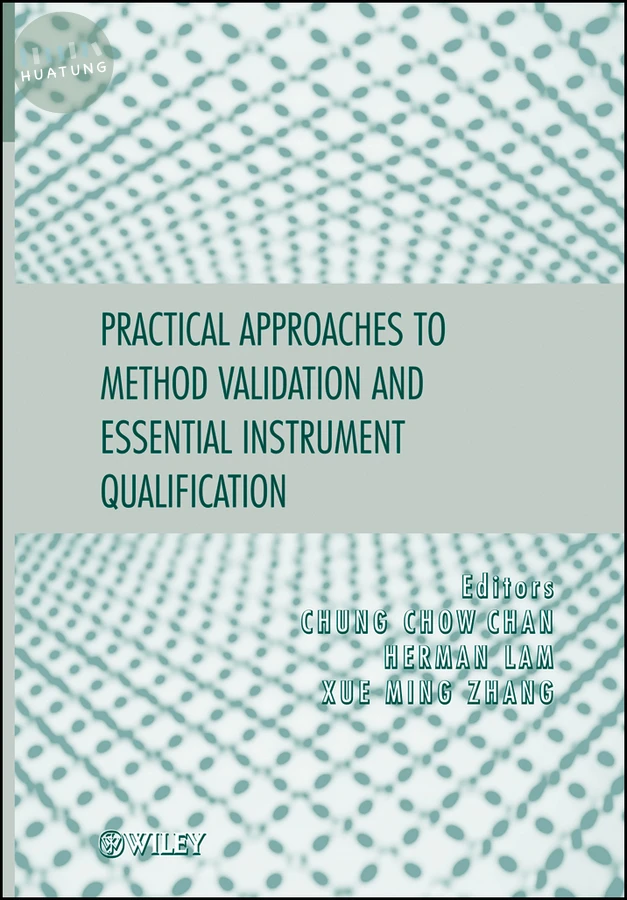 HUATUNG

PRACTICAL APPROACHES TO METHOD VALIDATION AND ESSENTIAL INSTRUMENT QUALIFICATION

Editors
CHUNG CHOW CHAN
HERMAN LAM
XUE MING ZHANG

WILEY